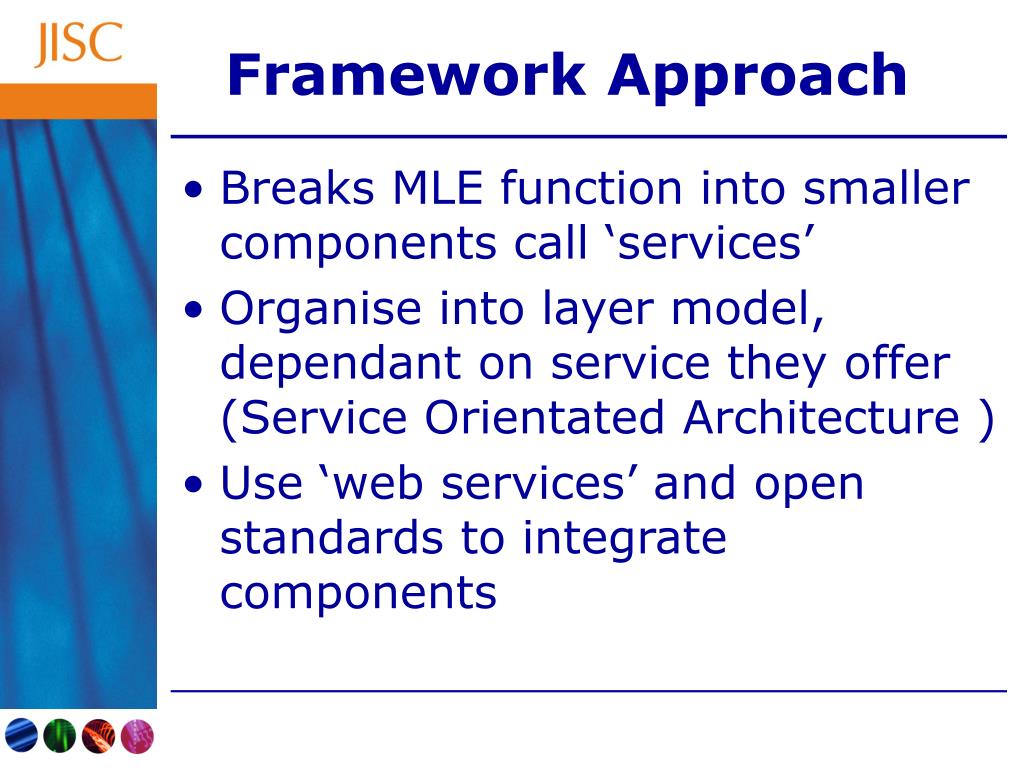 JISC

Framework Approach

• Breaks MLE function into smaller components call ‘services’
• Organise into layer model, dependant on service they offer (Service Orientated Architecture )
• Use ‘web services’ and open standards to integrate components